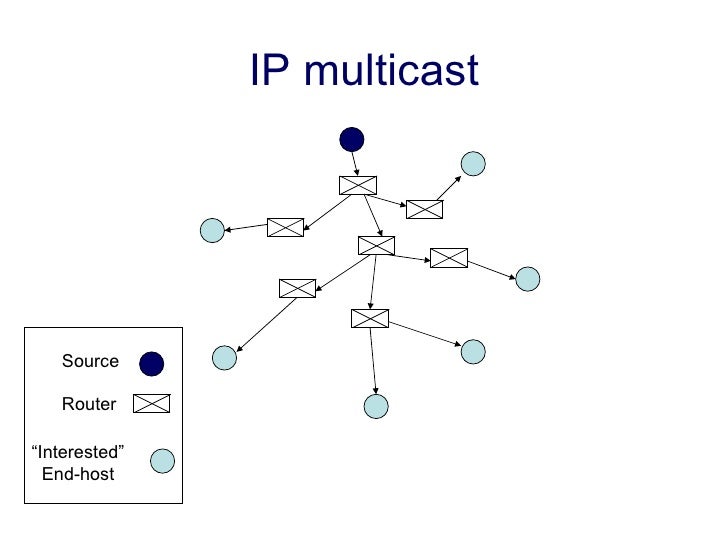 IP multicast

Source

Router

“Interested” End-host